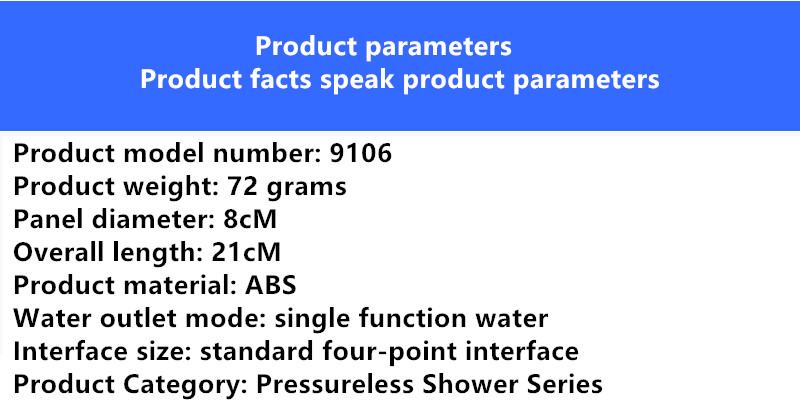 Product parameters
Product facts speak product parameters

Product model number: 9106
Product weight: 72 grams
Panel diameter: 8cM
Overall length: 21cM
Product material: ABS
Water outlet mode: single function water
Interface size: standard four-point interface
Product Category: Pressureless Shower Series